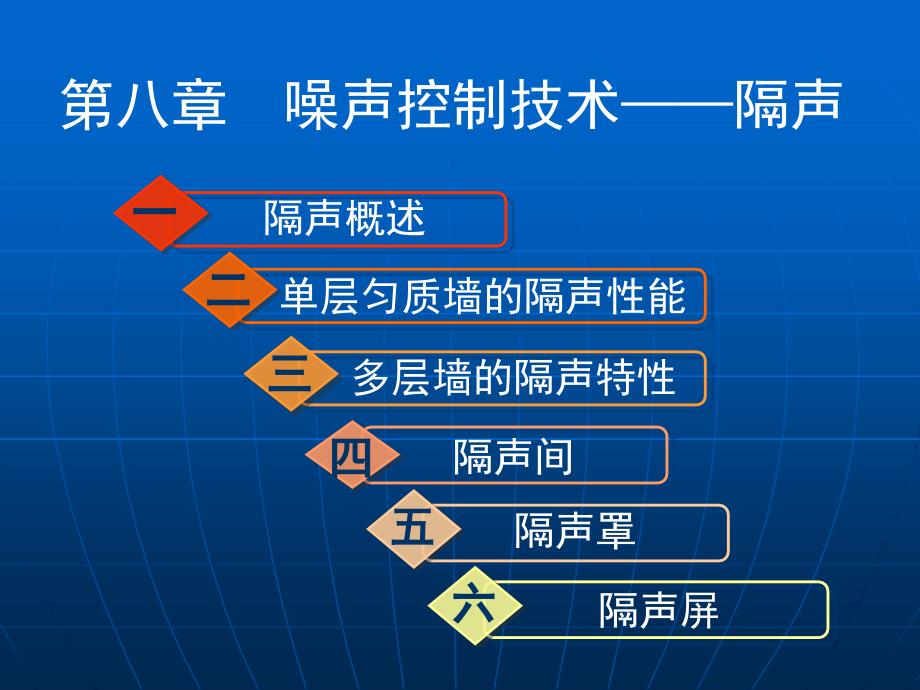 第八章　噪声控制技术——隔声

一 隔声概述

二 单层匀质墙的隔声性能

三 多层墙的隔声特性

四 隔声间

五 隔声罩

六 隔声屏